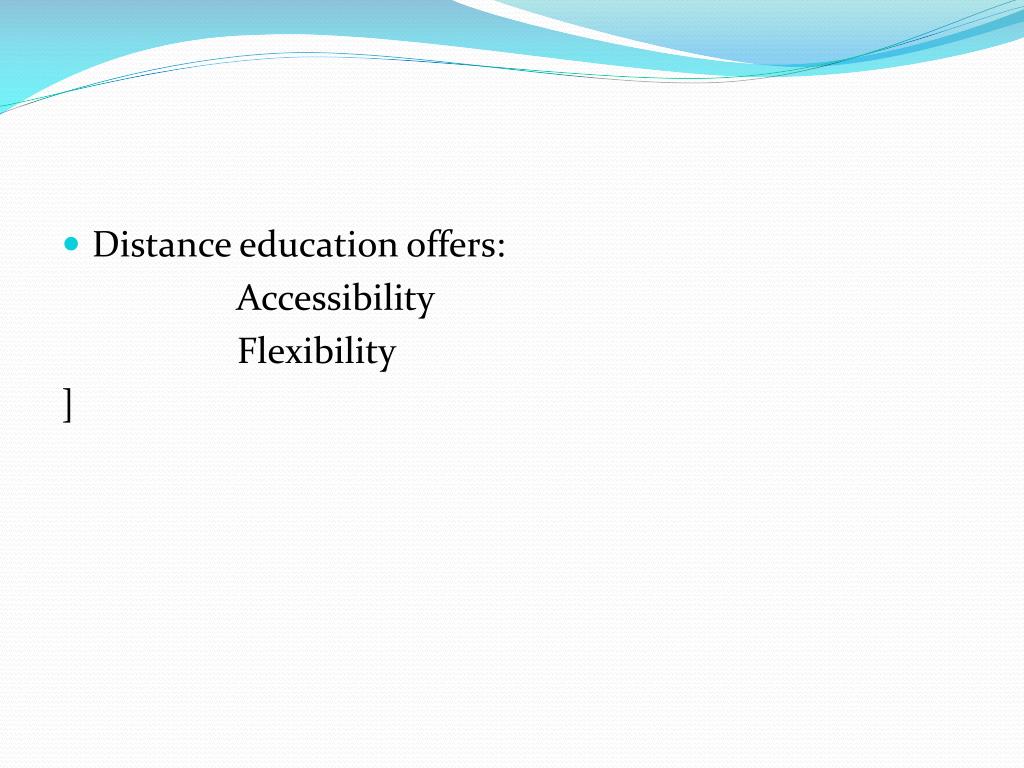 Distance education offers:
Accessibility
Flexibility
]